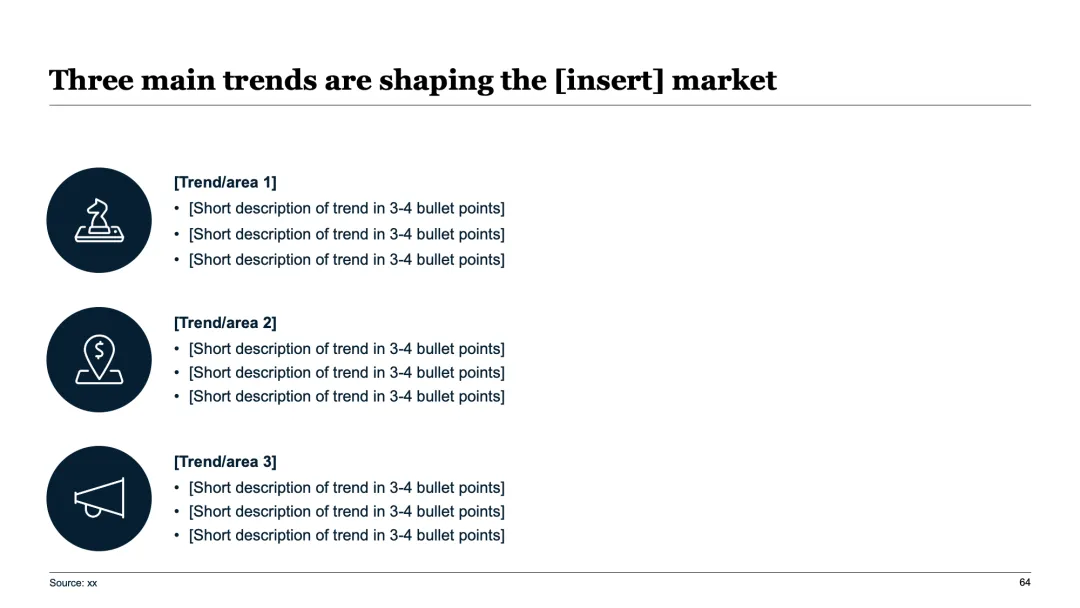 Three main trends are shaping the [insert] market

[Trend/area 1]
• [Short description of trend in 3-4 bullet points]
• [Short description of trend in 3-4 bullet points]
• [Short description of trend in 3-4 bullet points]

[Trend/area 2]
• [Short description of trend in 3-4 bullet points]
• [Short description of trend in 3-4 bullet points]
• [Short description of trend in 3-4 bullet points]

[Trend/area 3]
• [Short description of trend in 3-4 bullet points]
• [Short description of trend in 3-4 bullet points]
• [Short description of trend in 3-4 bullet points]

Source: xx

64